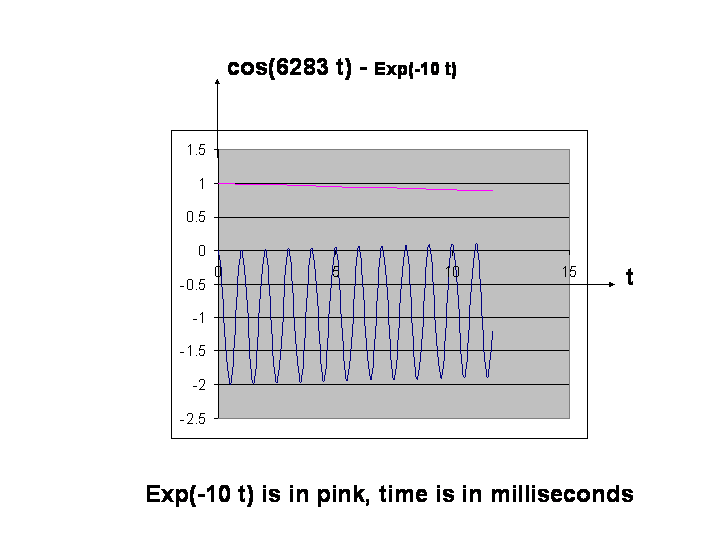 cos(6283 t) - Exp(-10 t)

1.5
1
0.5
0
-0.5
-1
-1.5
-2
-2.5

0
5
10
15

t

Exp(-10 t) is in pink, time is in milliseconds